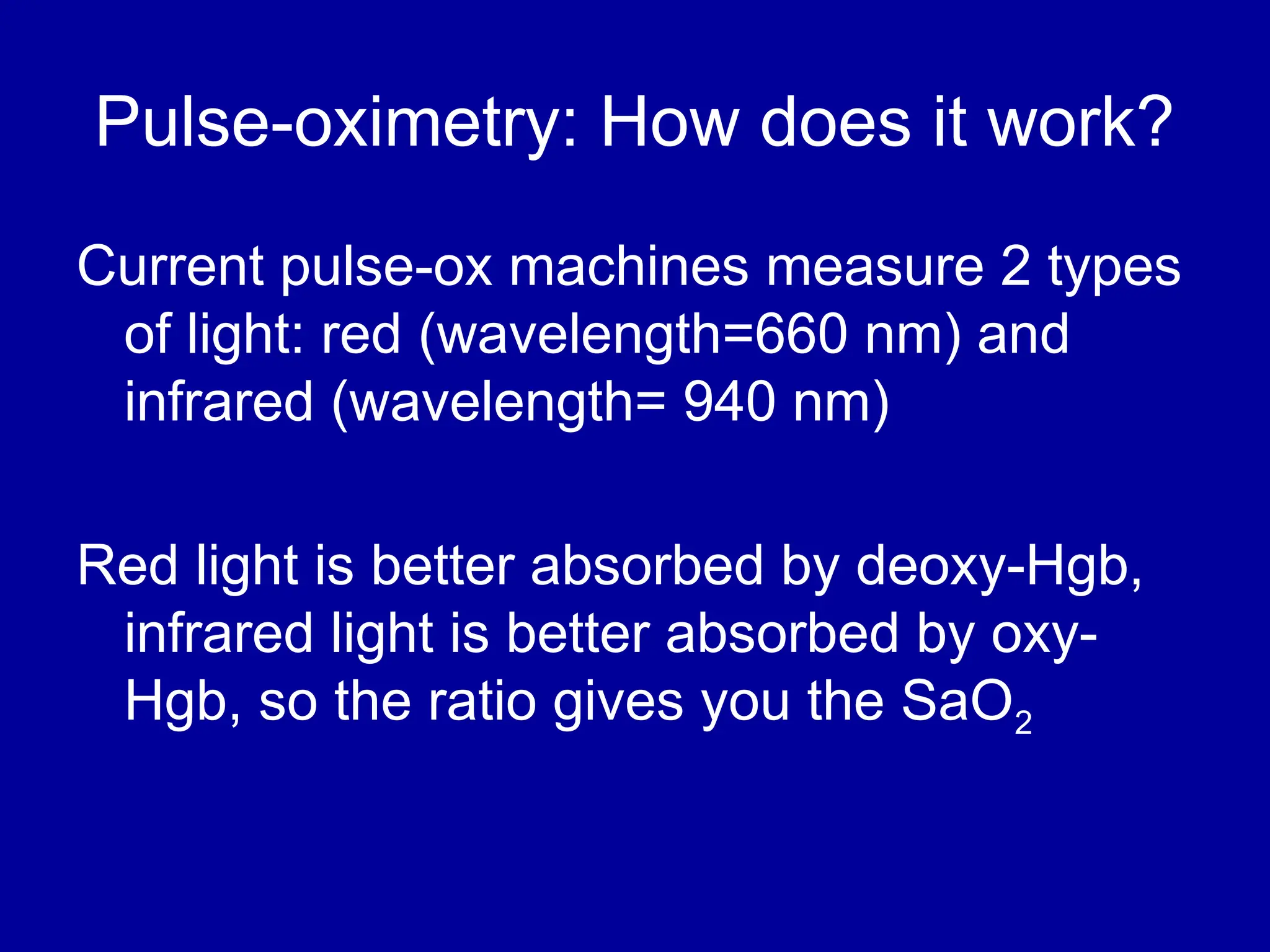 Pulse-oximetry: How does it work?

Current pulse-ox machines measure 2 types of light: red (wavelength=660 nm) and infrared (wavelength= 940 nm)

Red light is better absorbed by deoxy-Hgb, infrared light is better absorbed by oxy-Hgb, so the ratio gives you the $SaO_2$